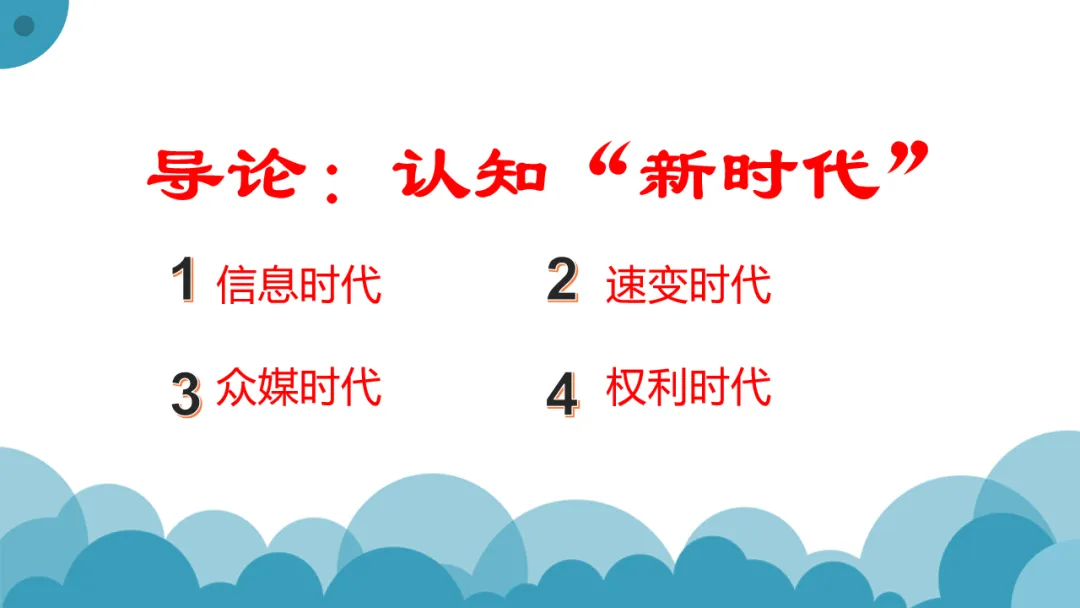 导论：认知“新时代”

1 信息时代

2 速变时代

3 众媒时代

4 权利时代